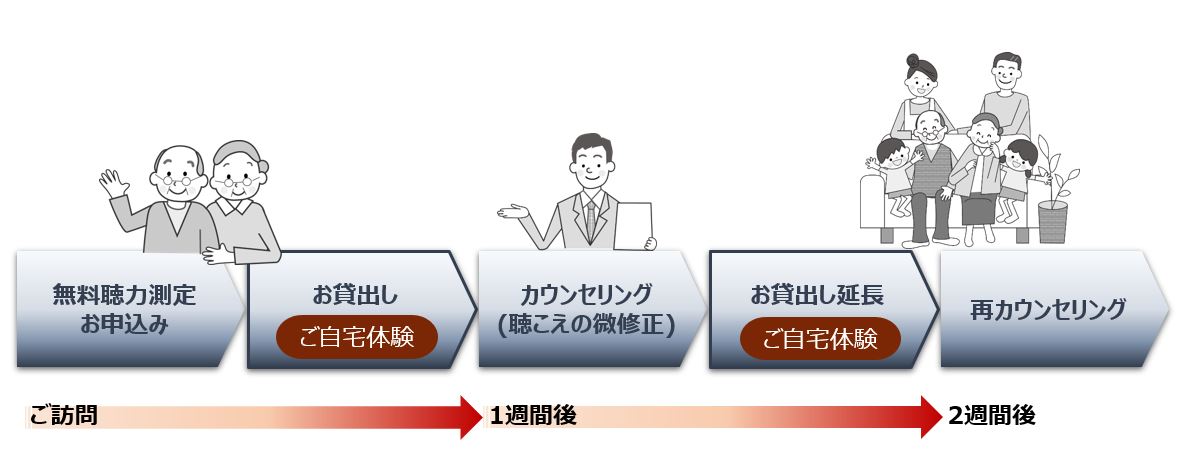 無料聴力測定
お申込み

お貸出し
ご自宅体験

カウンセリング
(聴こえの微修正)

お貸出し延長
ご自宅体験

再カウンセリング

ご訪問

1週間後

2週間後